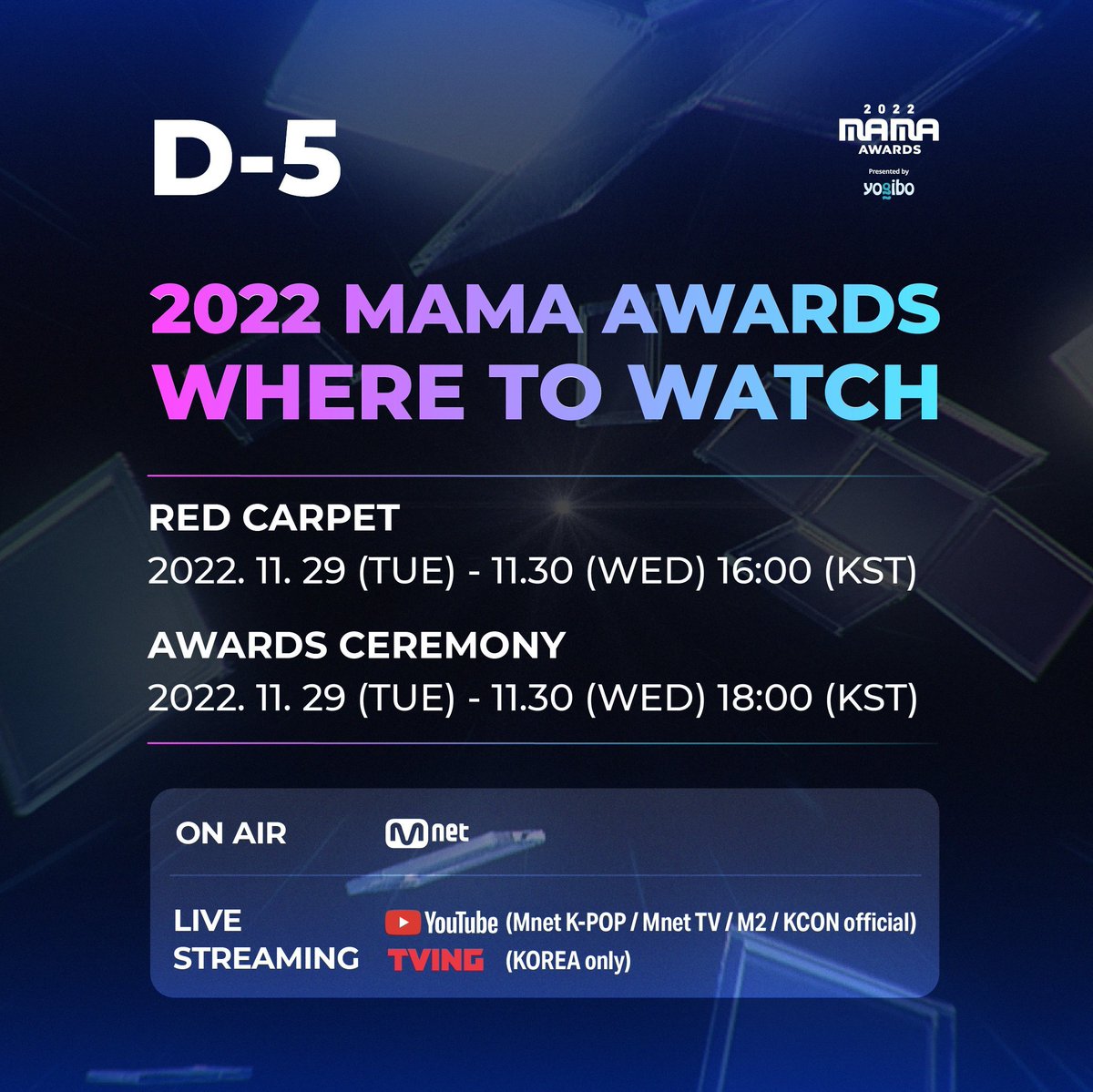 D-5

2022
MAMA
AWARDS
Presented by
yogibo

2022 MAMA AWARDS
WHERE TO WATCH

RED CARPET
2022. 11. 29 (TUE) - 11.30 (WED) 16:00 (KST)

AWARDS CEREMONY
2022. 11. 29 (TUE) - 11.30 (WED) 18:00 (KST)

ON AIR
Mnet

LIVE STREAMING
YouTube (Mnet K-POP / Mnet TV / M2 / KCON official)
TVING (KOREA only)